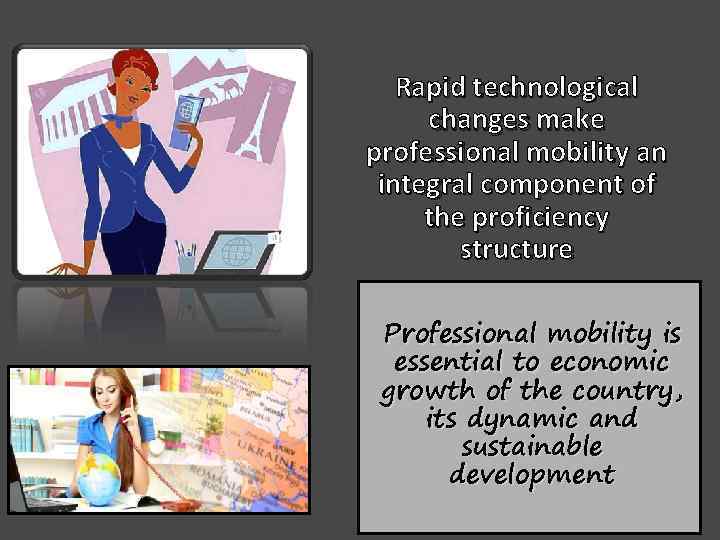 Rapid technological changes make professional mobility an integral component of the proficiency structure

Professional mobility is essential to economic growth of the country, its dynamic and sustainable development

UKRAINE

ROMANIA